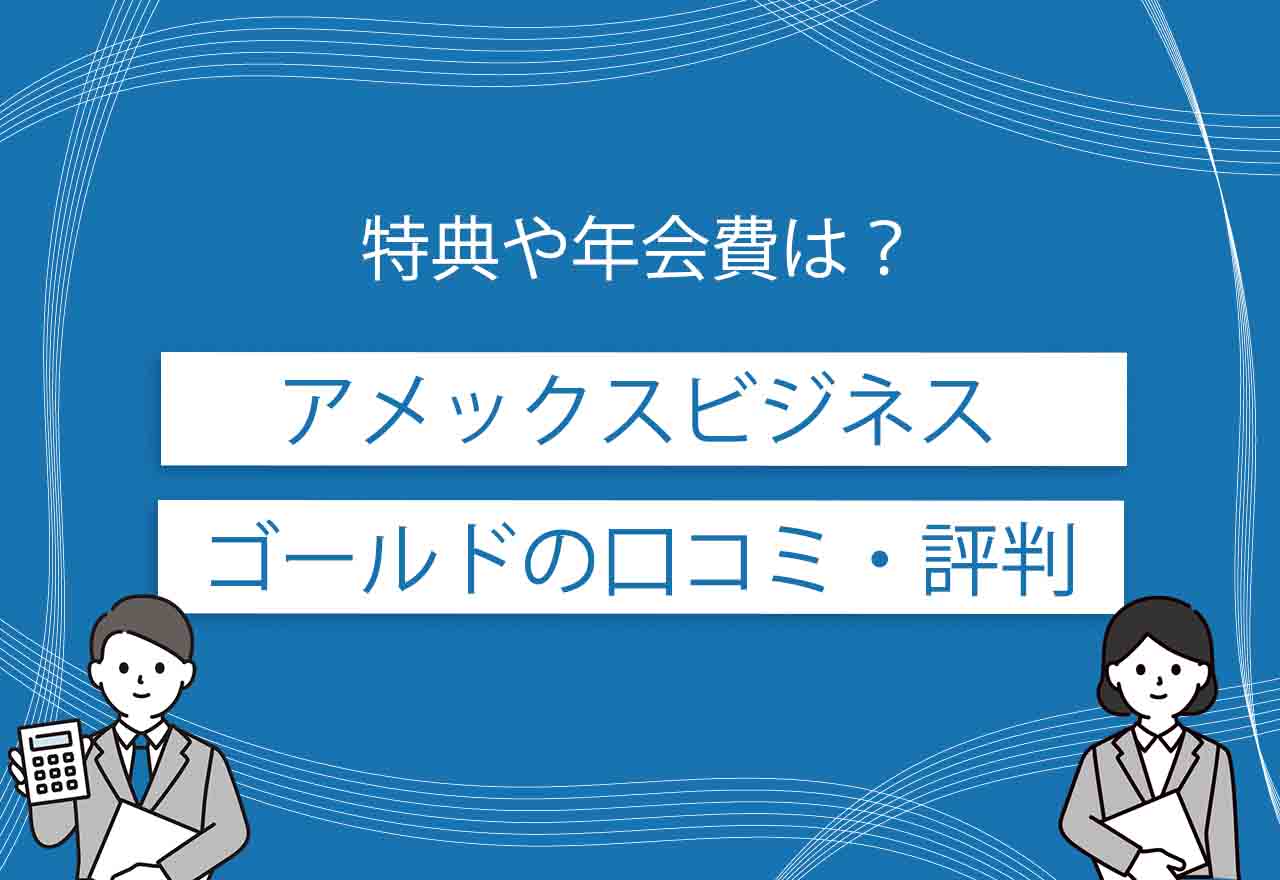 特典や年会費は？

アメックスビジネス

ゴールドの口コミ・評判